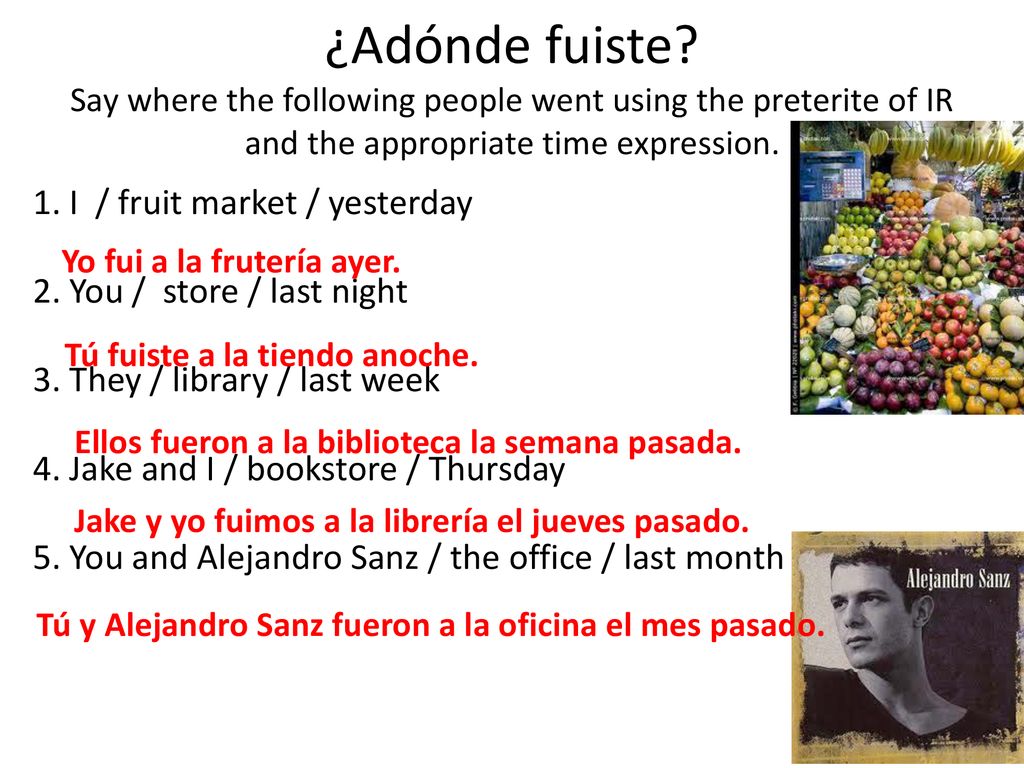 ¿Adónde fuiste?

Say where the following people went using the preterite of IR and the appropriate time expression.

1. I / fruit market / yesterday

Yo fui a la frutería ayer.

2. You / store / last night

Tú fuiste a la tiendo anoche.

3. They / library / last week

Ellos fueron a la biblioteca la semana pasada.

4. Jake and I / bookstore / Thursday

Jake y yo fuimos a la librería el jueves pasado.

5. You and Alejandro Sanz / the office / last month

Tú y Alejandro Sanz fueron a la oficina el mes pasado.

Alejandro Sanz